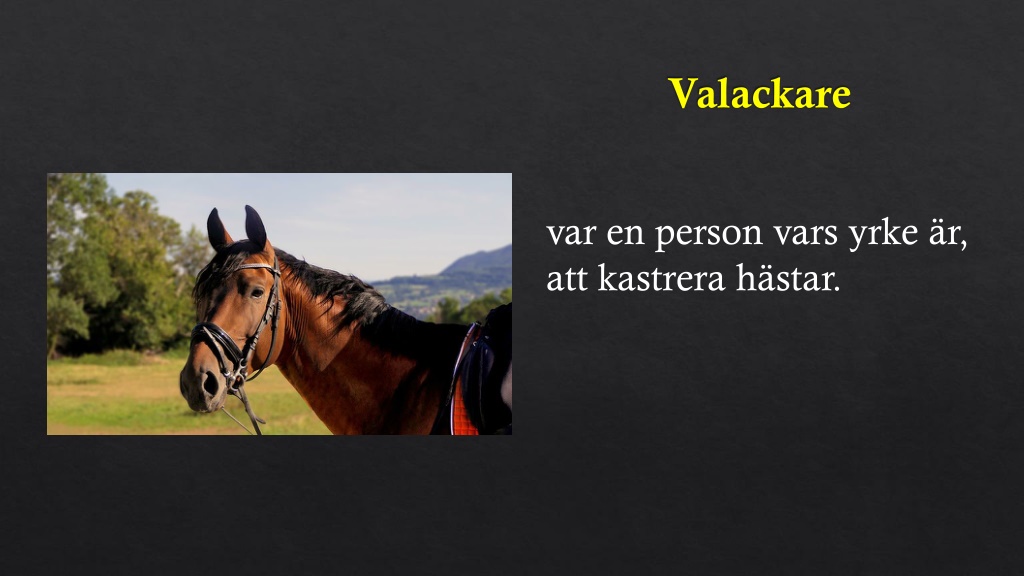 Valackare

var en person vars yrke är, att kastrera hästar.